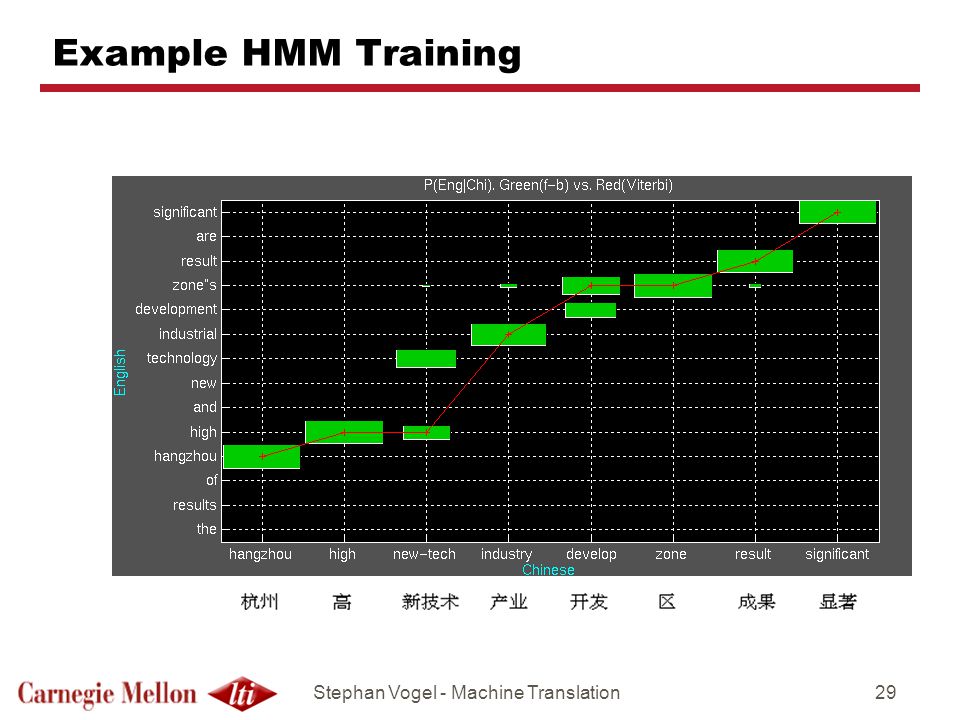 Example HMM Training

P(Eng|Chi). Green(f−b) vs. Red(Viterbi)

English

significant
are
result
zone"s
development
industrial
technology
new
and
high
hangzhou
of
results
the

hangzhou high new−tech industry develop zone result significant

Chinese

杭州 高 新技术 产业 开发 区 成果 显著

Carnegie Mellon lti

Stephan Vogel - Machine Translation

29